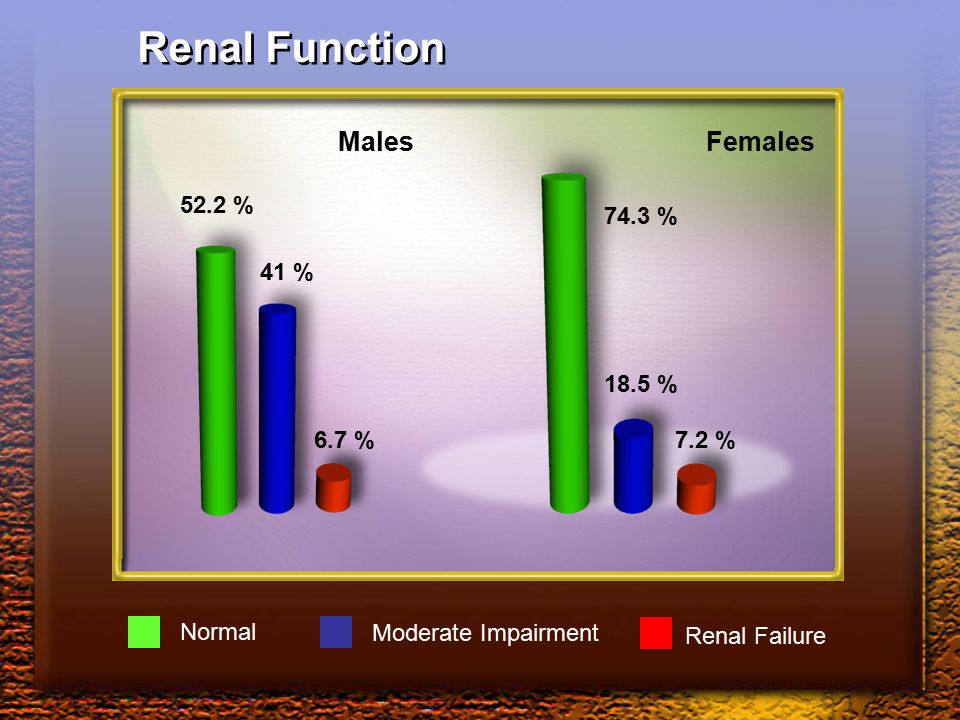 Renal Function

Males

52.2 %

41 %

6.7 %

Females

74.3 %

18.5 %

7.2 %

Normal

Moderate Impairment

Renal Failure